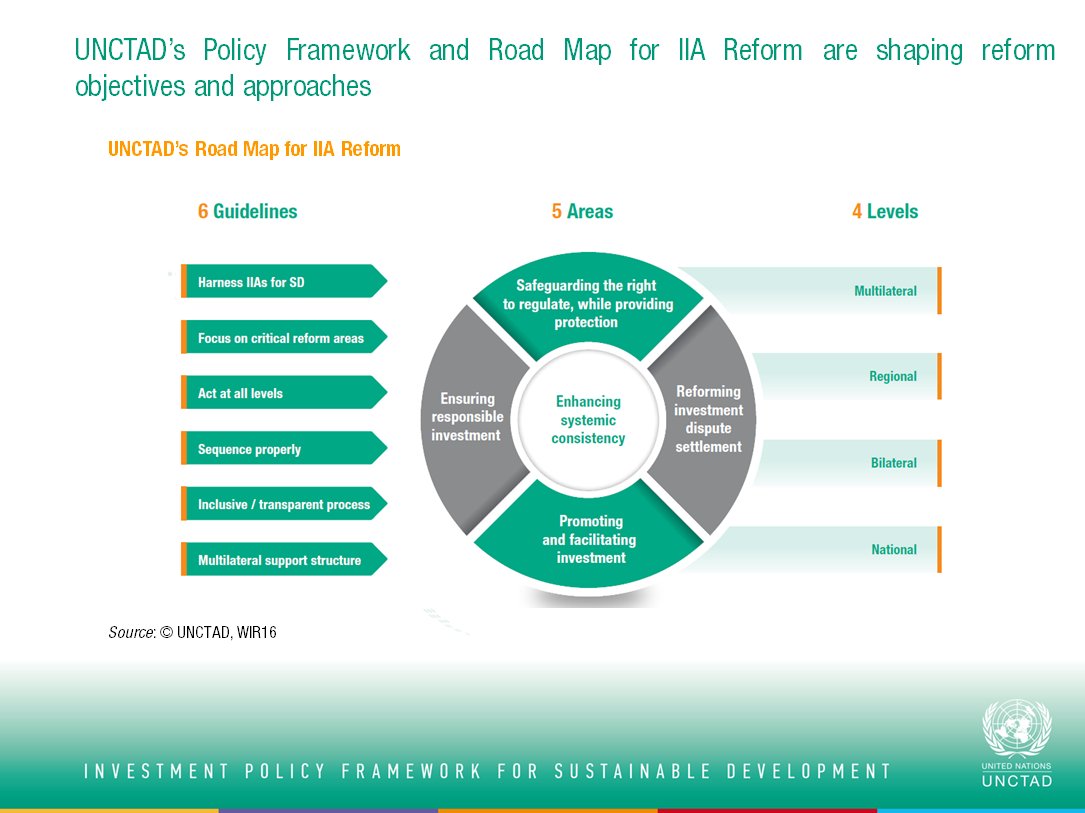 UNCTAD's Policy Framework and Road Map for IIA Reform are shaping reform objectives and approaches

UNCTAD's Road Map for IIA Reform

6 Guidelines

Harness IIAs for SD

Focus on critical reform areas

Act at all levels

Sequence properly

Inclusive / transparent process

Multilateral support structure

5 Areas

Safeguarding the right to regulate, while providing protection

Ensuring responsible investment

Enhancing systemic consistency

Reforming investment dispute settlement

Promoting and facilitating investment

4 Levels

Multilateral

Regional

Bilateral

National

Source: © UNCTAD, WIR16

INVESTMENT POLICY FRAMEWORK FOR SUSTAINABLE DEVELOPMENT

UNITED NATIONS
UNCTAD